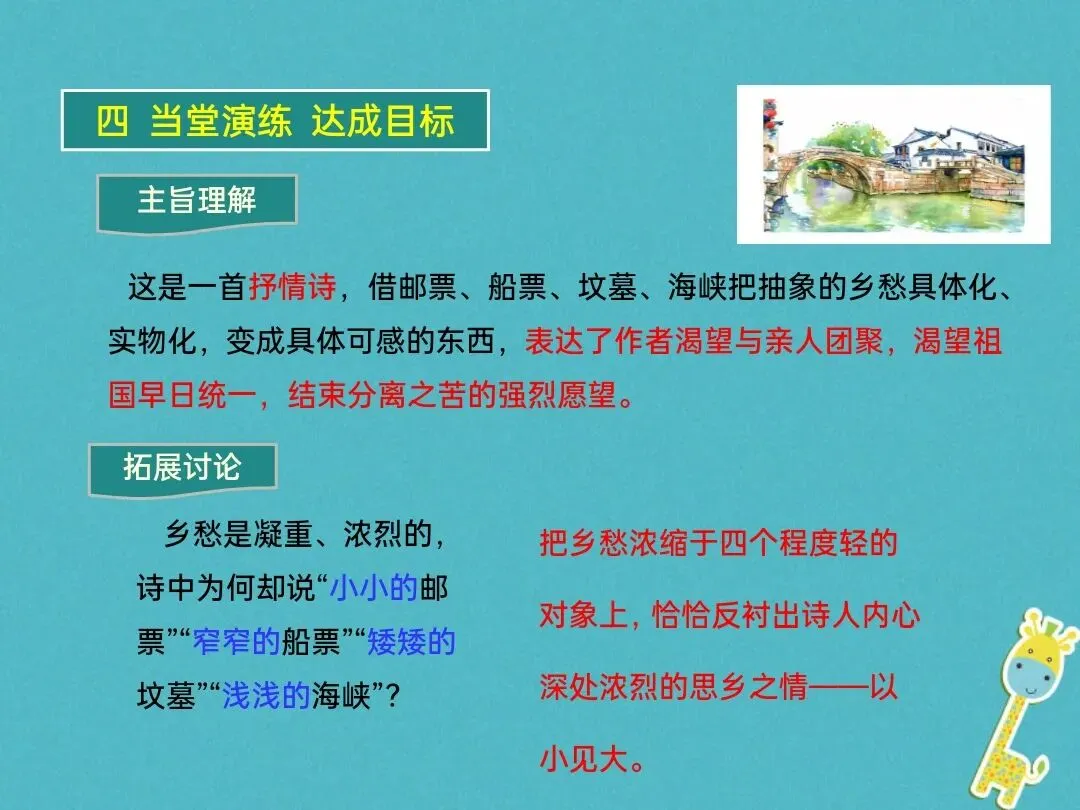 四 当堂演练 达成目标

主旨理解

这是一首抒情诗，借邮票、船票、坟墓、海峡把抽象的乡愁具体化、实物化，变成具体可感的东西，表达了作者渴望与亲人团聚，渴望祖国早日统一，结束分离之苦的强烈愿望。

拓展讨论

乡愁是凝重、浓烈的，诗中为何却说“小小的邮票”“窄窄的船票”“矮矮的坟墓”“浅浅的海峡”？

把乡愁浓缩于四个程度轻的对象上，恰恰反衬出诗人内心深处浓烈的思乡之情——以小见大。